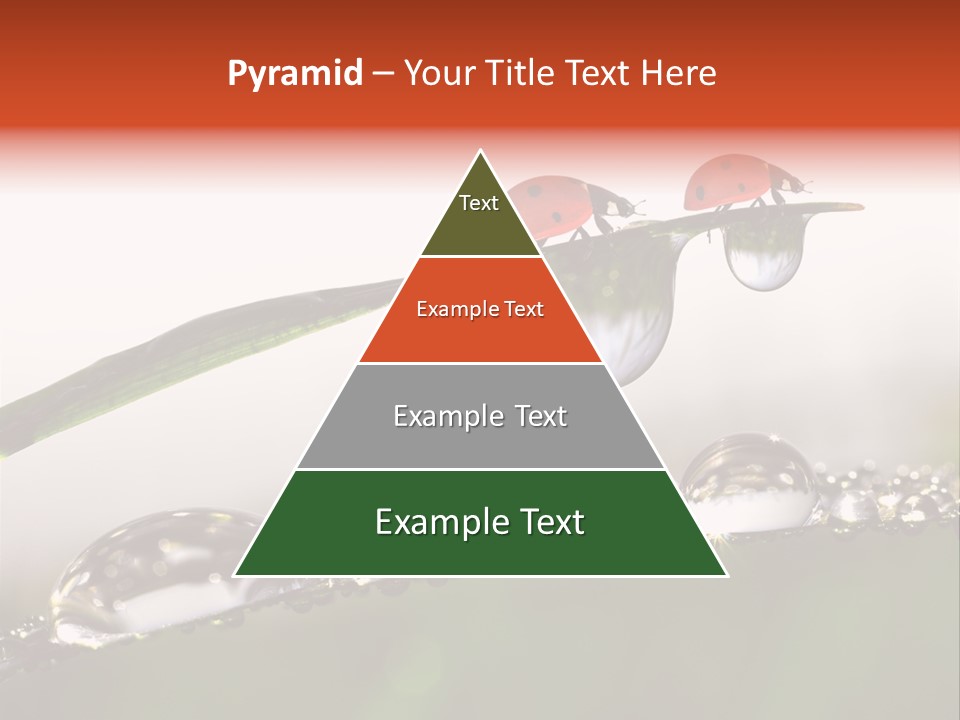 Pyramid – Your Title Text Here

Text

Example Text

Example Text

Example Text